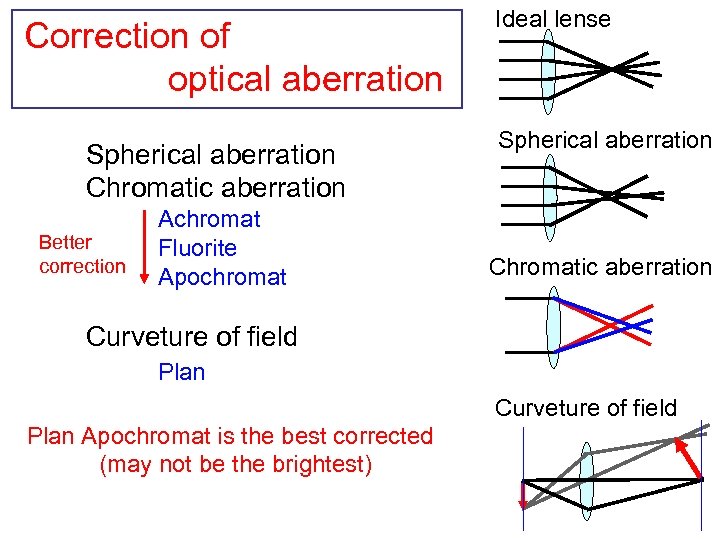 Correction of
optical aberration

Spherical aberration
Chromatic aberration

Better correction

Achromat
Fluorite
Apochromat

Curveture of field

Plan

Plan Apochromat is the best corrected
(may not be the brightest)

Ideal lense

Spherical aberration

Chromatic aberration

Curveture of field